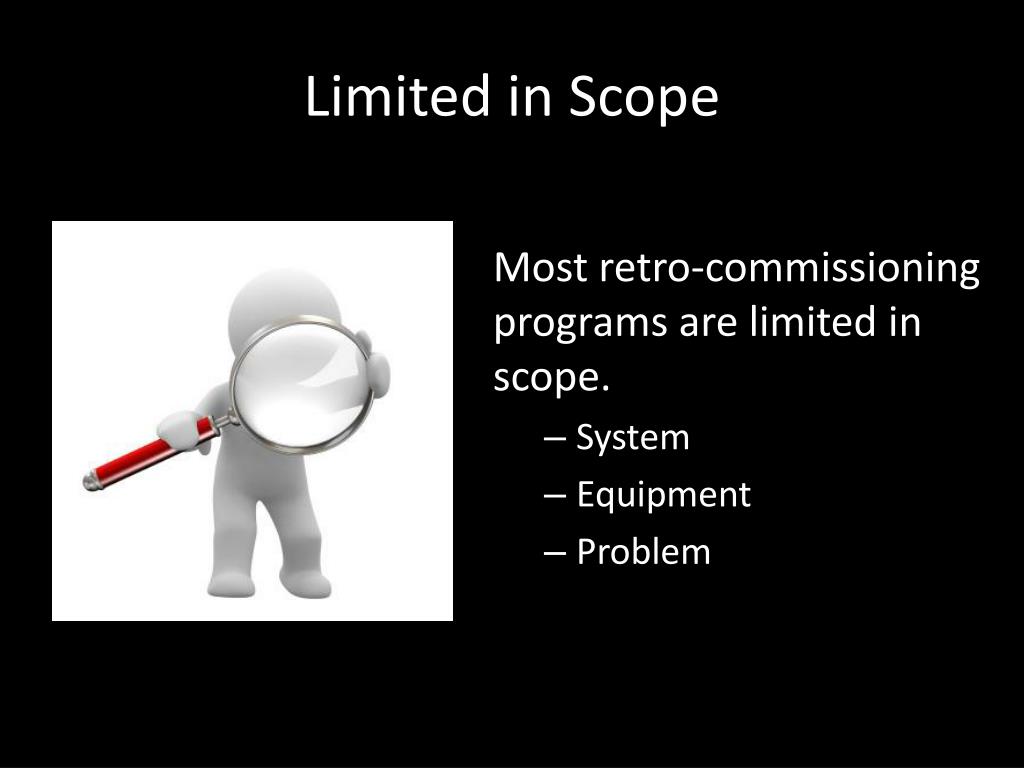 Limited in Scope

Most retro-commissioning programs are limited in scope.

– System
– Equipment
– Problem